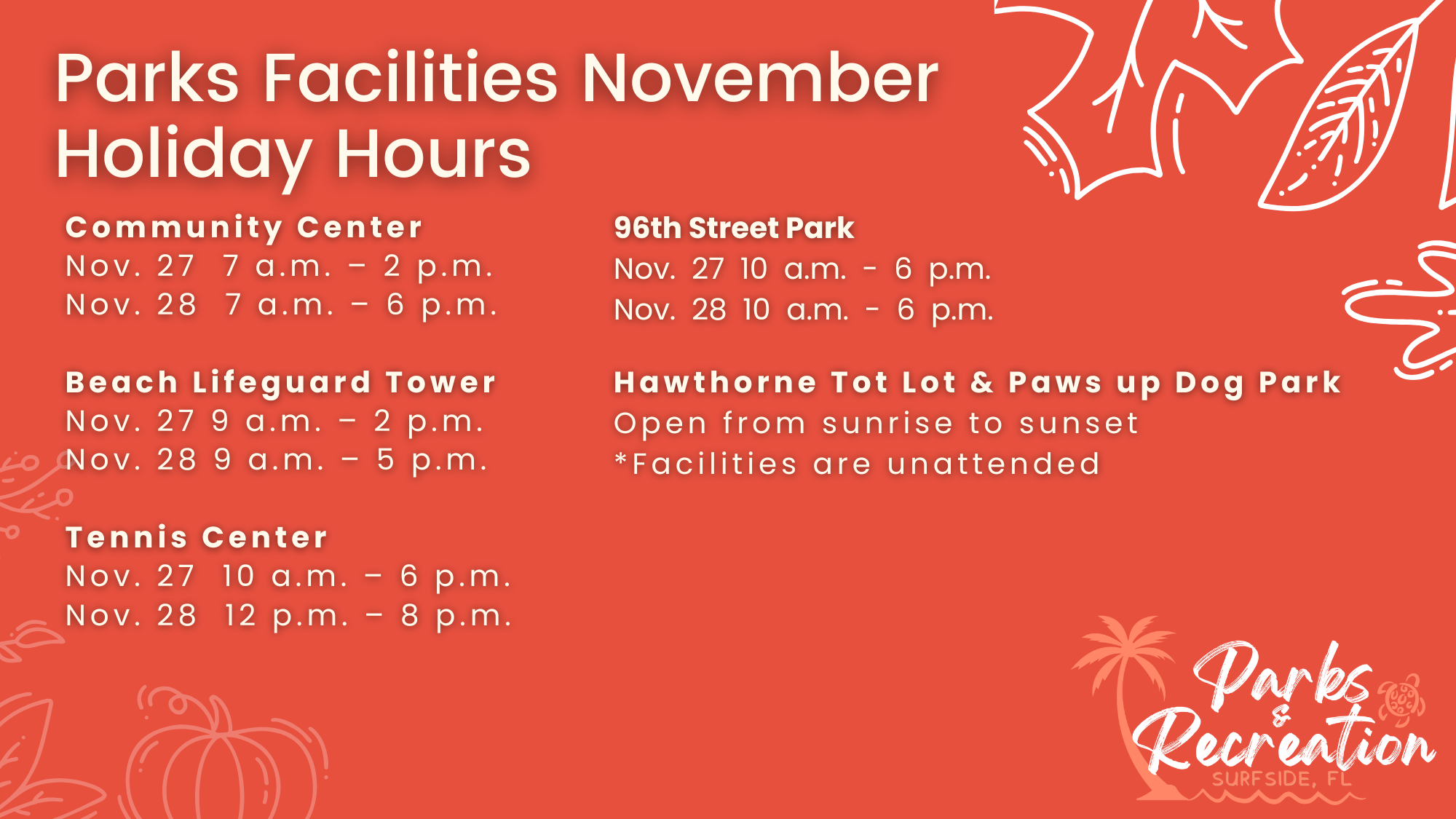 Parks Facilities November Holiday Hours

Community Center
Nov. 27 7 a.m. – 2 p.m.
Nov. 28 7 a.m. – 6 p.m.

Beach Lifeguard Tower
Nov. 27 9 a.m. – 2 p.m.
Nov. 28 9 a.m. – 5 p.m.

Tennis Center
Nov. 27 10 a.m. – 6 p.m.
Nov. 28 12 p.m. – 8 p.m.

96th Street Park
Nov. 27 10 a.m. - 6 p.m.
Nov. 28 10 a.m. - 6 p.m.

Hawthorne Tot Lot & Paws up Dog Park
Open from sunrise to sunset
*Facilities are unattended

Parks & Recreation
SURFSIDE, FL